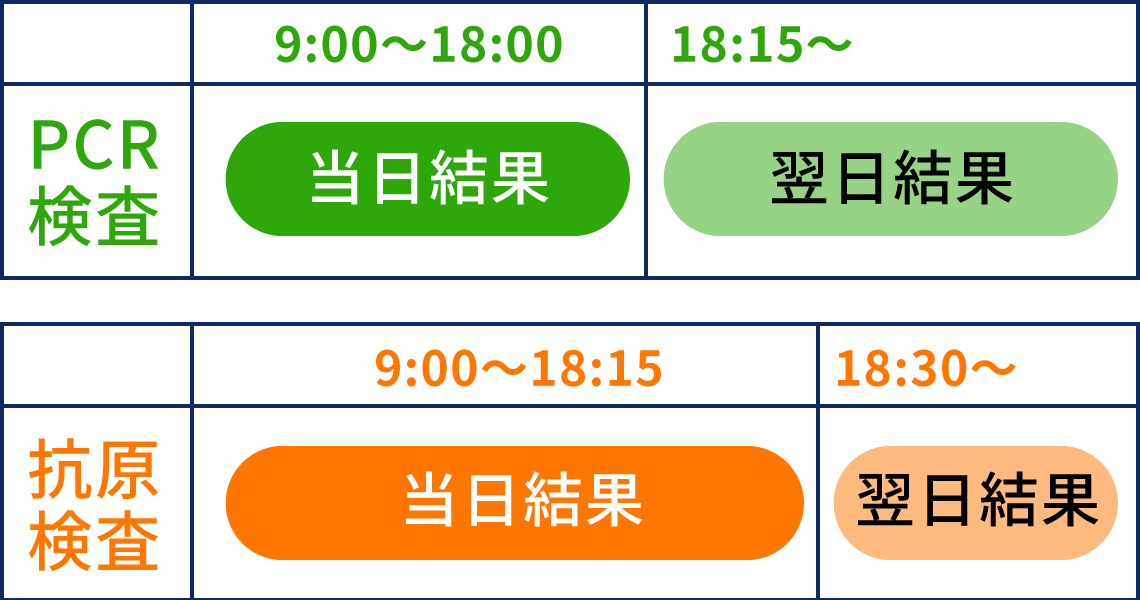 |  | 9:00〜18:00 | 18:15〜 |
|---|---|---|
| PCR検査 | 当日結果 | 翌日結果 |

|  | 9:00〜18:15 | 18:30〜 |
|---|---|---|
| 抗原検査 | 当日結果 | 翌日結果 |